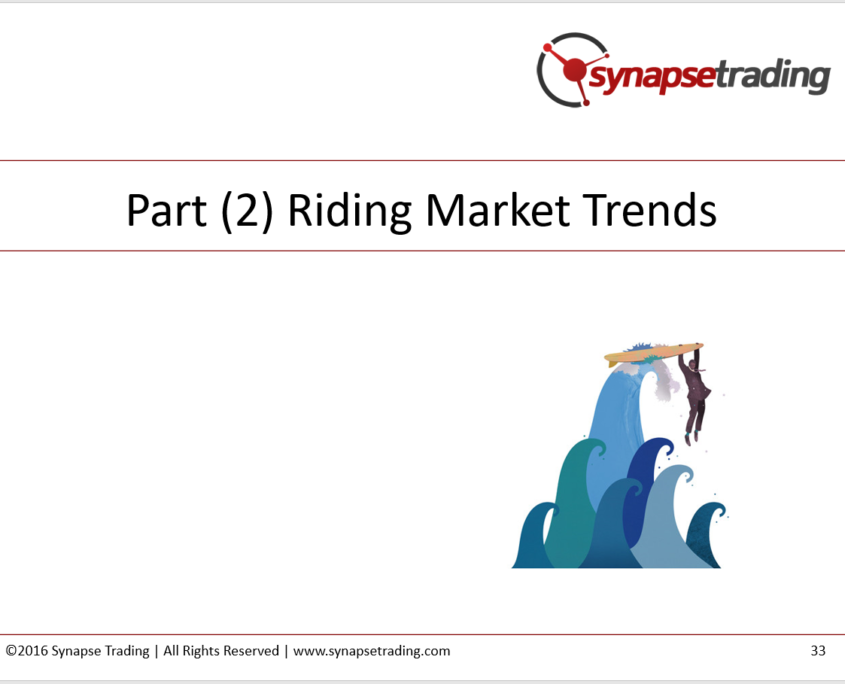 synapsetrading

Part (2) Riding Market Trends

©2016 Synapse Trading | All Rights Reserved | www.synapsetrading.com

33